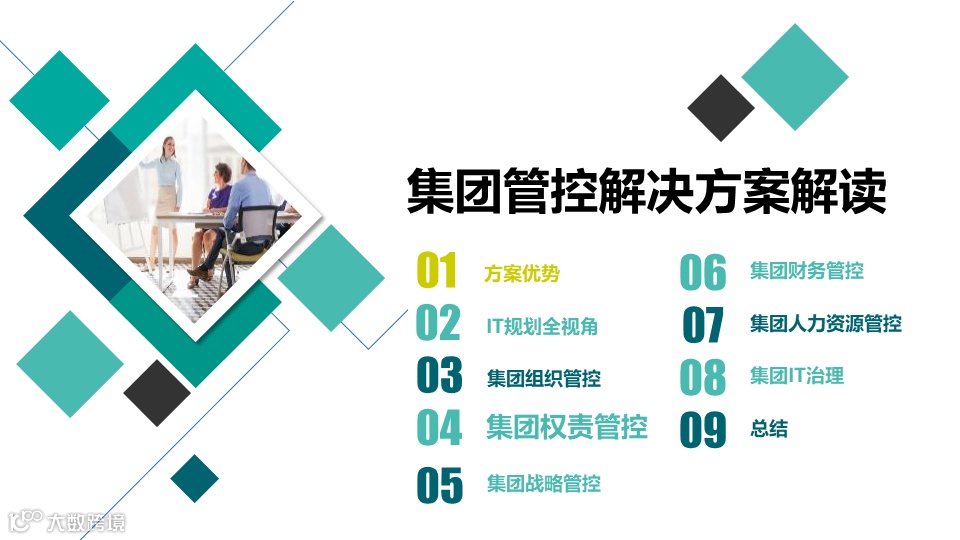 集团管控解决方案解读

01 方案优势
02 IT规划全视角
03 集团组织管控
04 集团权责管控
05 集团战略管控

06 集团财务管控
07 集团人力资源管控
08 集团IT治理
09 总结

大数跨境